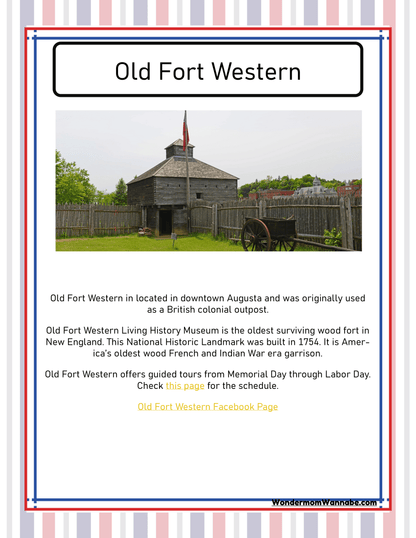 Old Fort Western

Old Fort Western in located in downtown Augusta and was originally used as a British colonial outpost.

Old Fort Western Living History Museum is the oldest surviving wood fort in New England. This National Historic Landmark was built in 1754. It is America's oldest wood French and Indian War era garrison.

Old Fort Western offers guided tours from Memorial Day through Labor Day. Check this page for the schedule.

Old Fort Western Facebook Page

WondermomWannabe.com